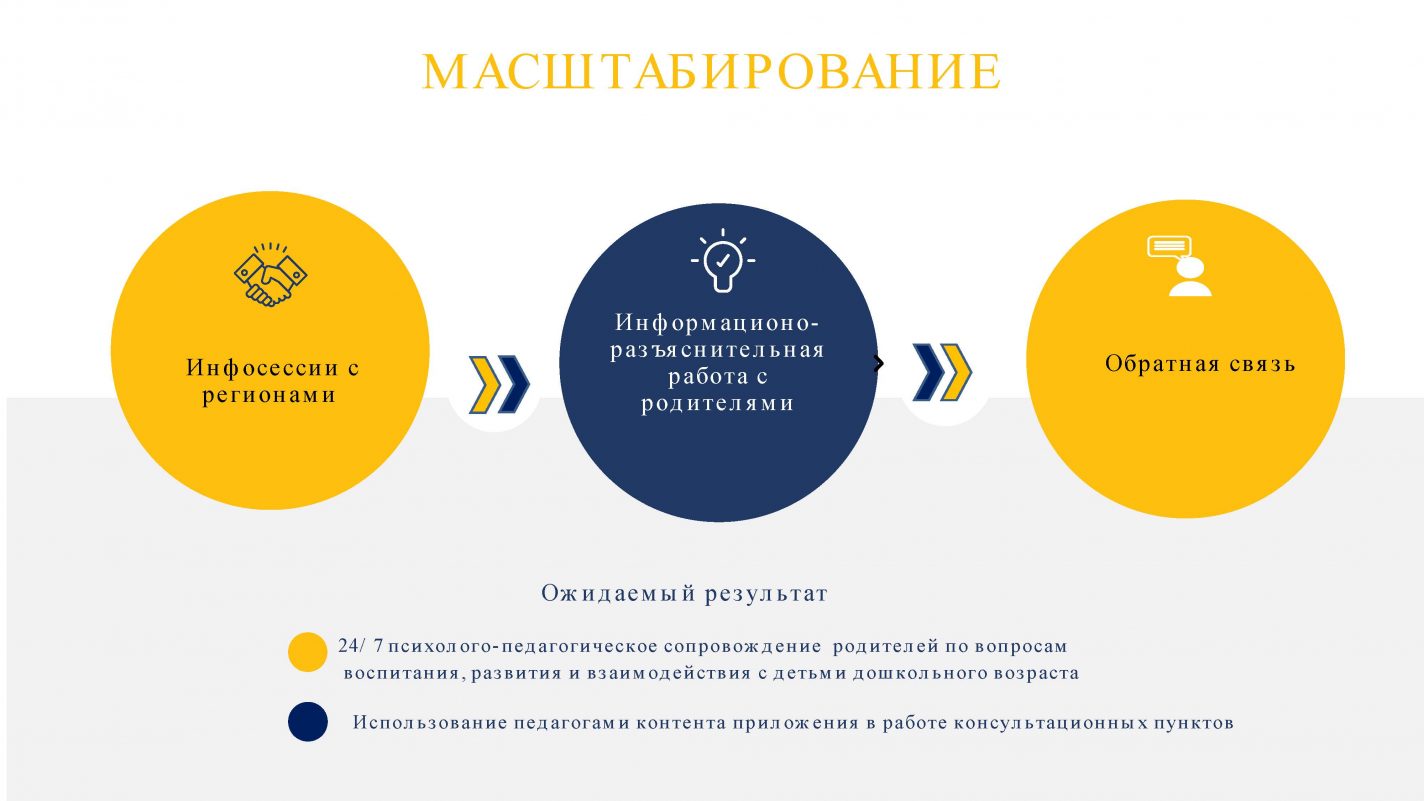 МАСШТАБИРОВАНИЕ

Инфосессии с регионами

Информационо-разъяснительная работа с родителями

Обратная связь

Ожидаемый результат

24/ 7 психолого-педагогическое сопровождение родителей по вопросам воспитания, развития и взаимодействия с детьми дошкольного возраста

Использование педагогами контента приложения в работе консультационных пунктов